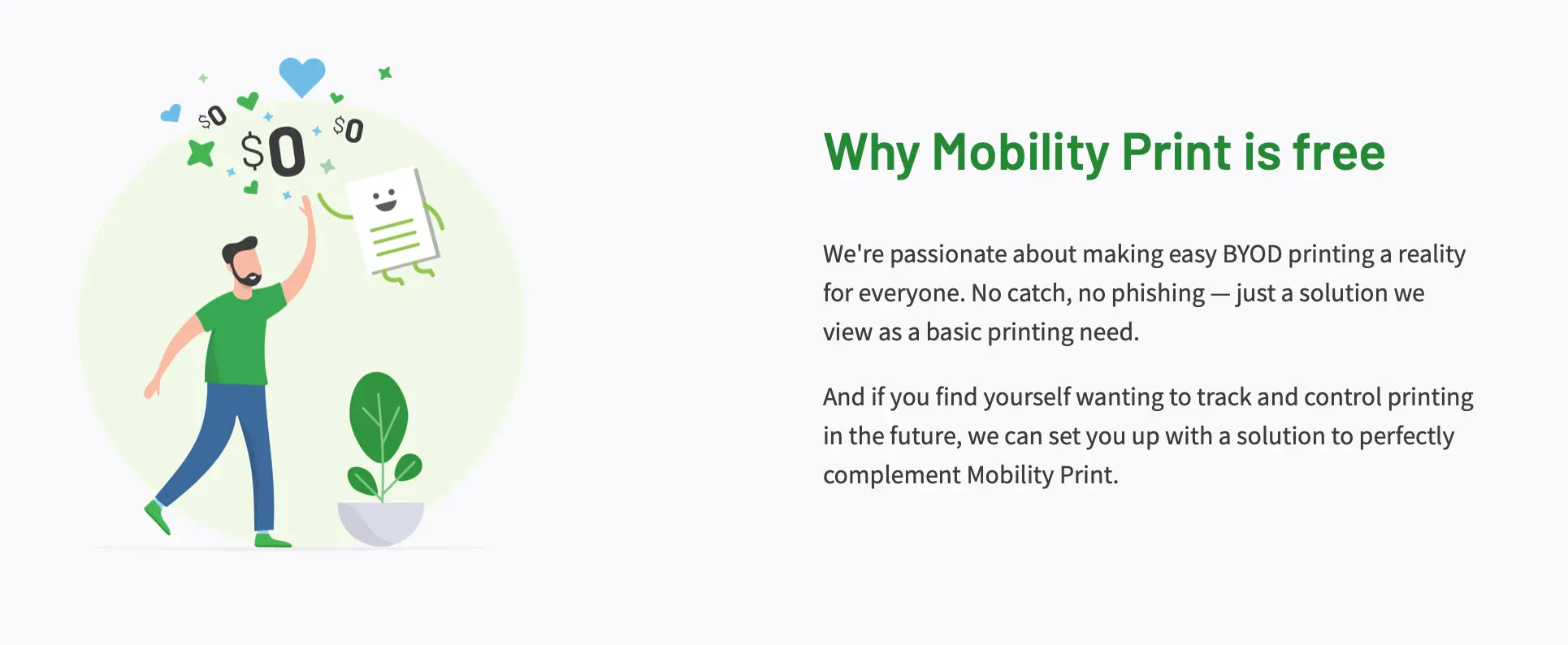 $0 $0 $0

Why Mobility Print is free

We're passionate about making easy BYOD printing a reality for everyone. No catch, no phishing — just a solution we view as a basic printing need.

And if you find yourself wanting to track and control printing in the future, we can set you up with a solution to perfectly complement Mobility Print.